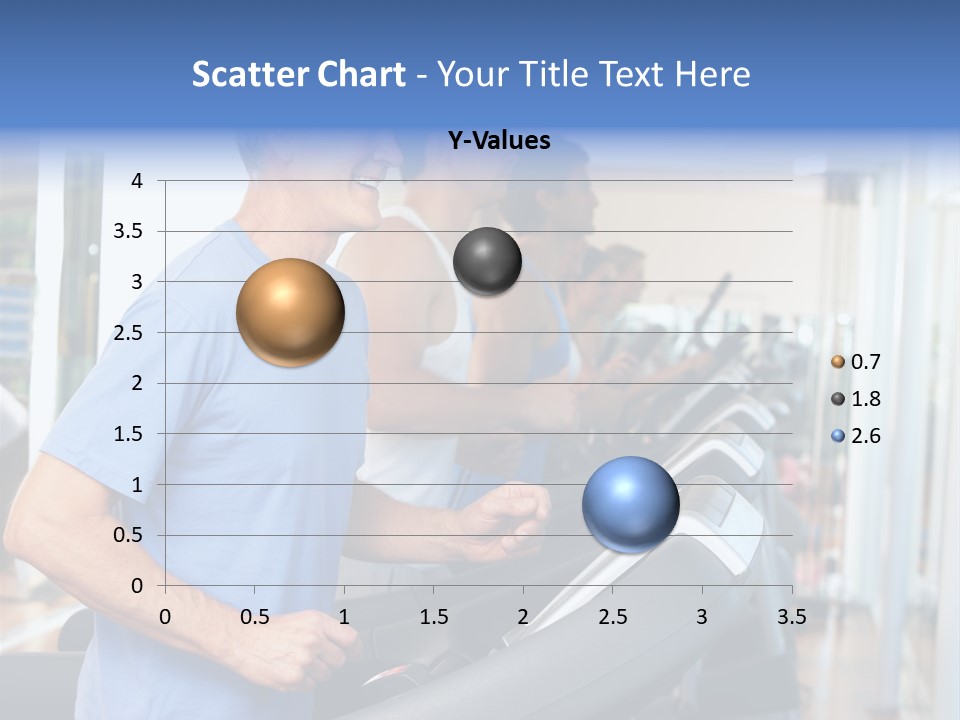 Scatter Chart - Your Title Text Here

Y-Values

4
3.5
3
2.5
2
1.5
1
0.5
0

0 0.5 1 1.5 2 2.5 3 3.5

0.7
1.8
2.6